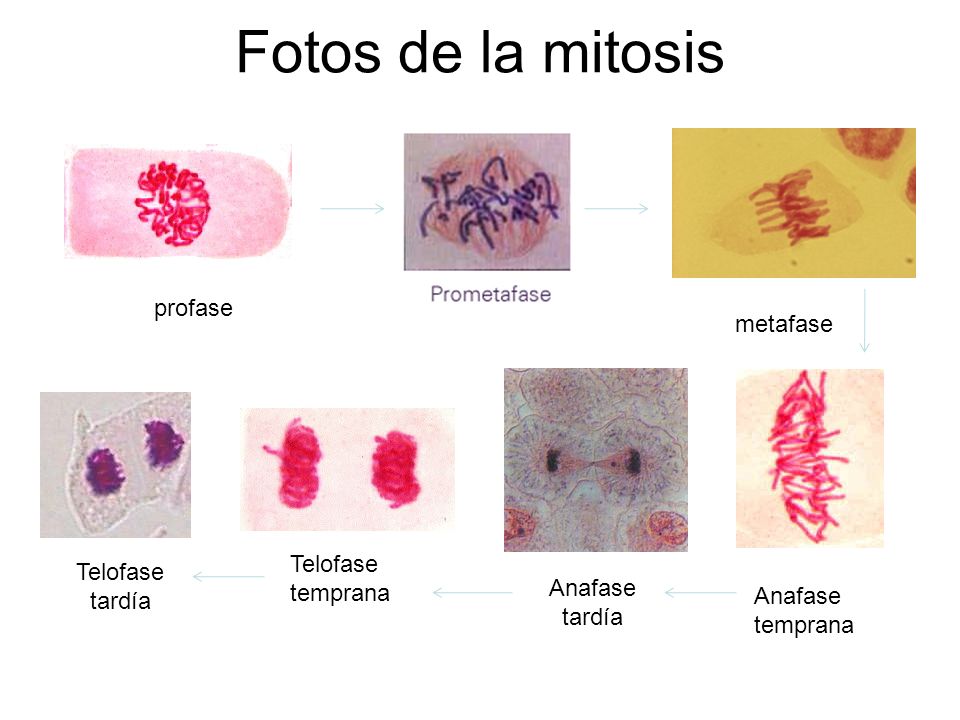 Fotos de la mitosis

profase

Prometafase

metafase

Anafase temprana

Anafase tardía

Telofase temprana

Telofase tardía